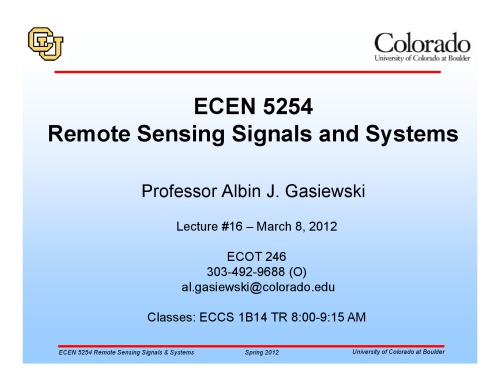 CU

Colorado
University of Colorado at Boulder

ECEN 5254
Remote Sensing Signals and Systems

Professor Albin J. Gasiewski

Lecture #16 – March 8, 2012

ECOT 246
303-492-9688 (O)
al.gasiewski@colorado.edu

Classes: ECCS 1B14 TR 8:00-9:15 AM

ECEN 5254 Remote Sensing Signals & Systems
Spring 2012
University of Colorado at Boulder